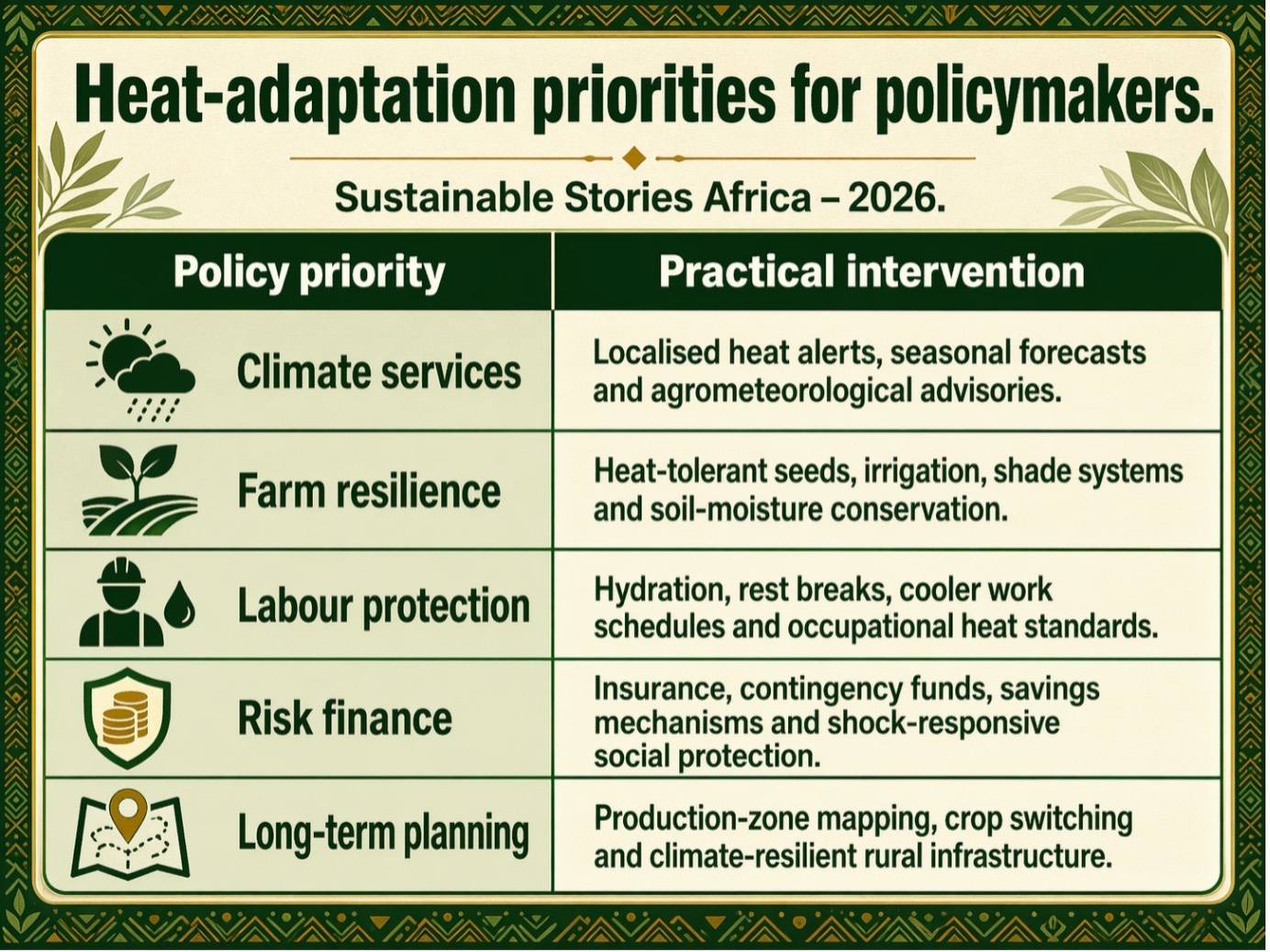 Heat-adaptation priorities for policymakers.

Sustainable Stories Africa – 2026.

| Policy priority | Practical intervention |
|---|---|
| Climate services | Localised heat alerts, seasonal forecasts and agrometeorological advisories. |
| Farm resilience | Heat-tolerant seeds, irrigation, shade systems and soil-moisture conservation. |
| Labour protection | Hydration, rest breaks, cooler work schedules and occupational heat standards. |
| Risk finance | Insurance, contingency funds, savings mechanisms and shock-responsive social protection. |
| Long-term planning | Production-zone mapping, crop switching and climate-resilient rural infrastructure. |